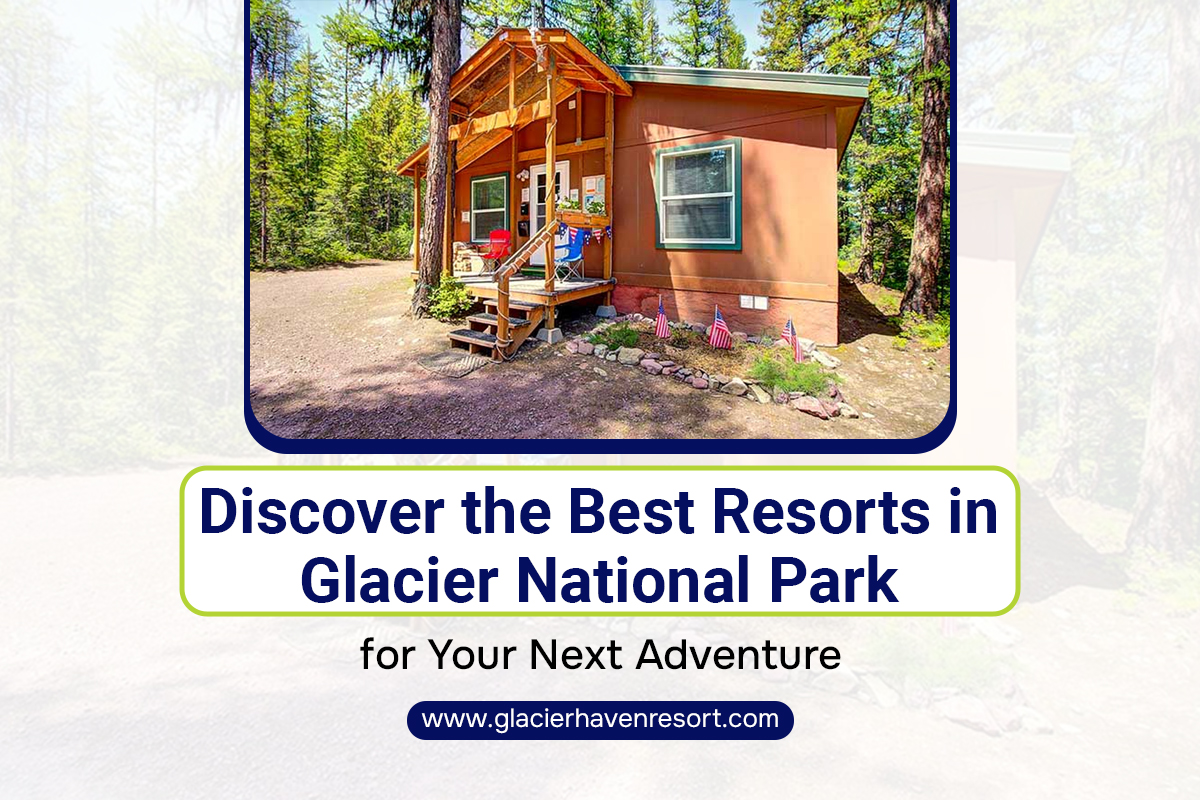 Discover the Best Resorts in Glacier National Park

for Your Next Adventure

www.glacierhavenresort.com